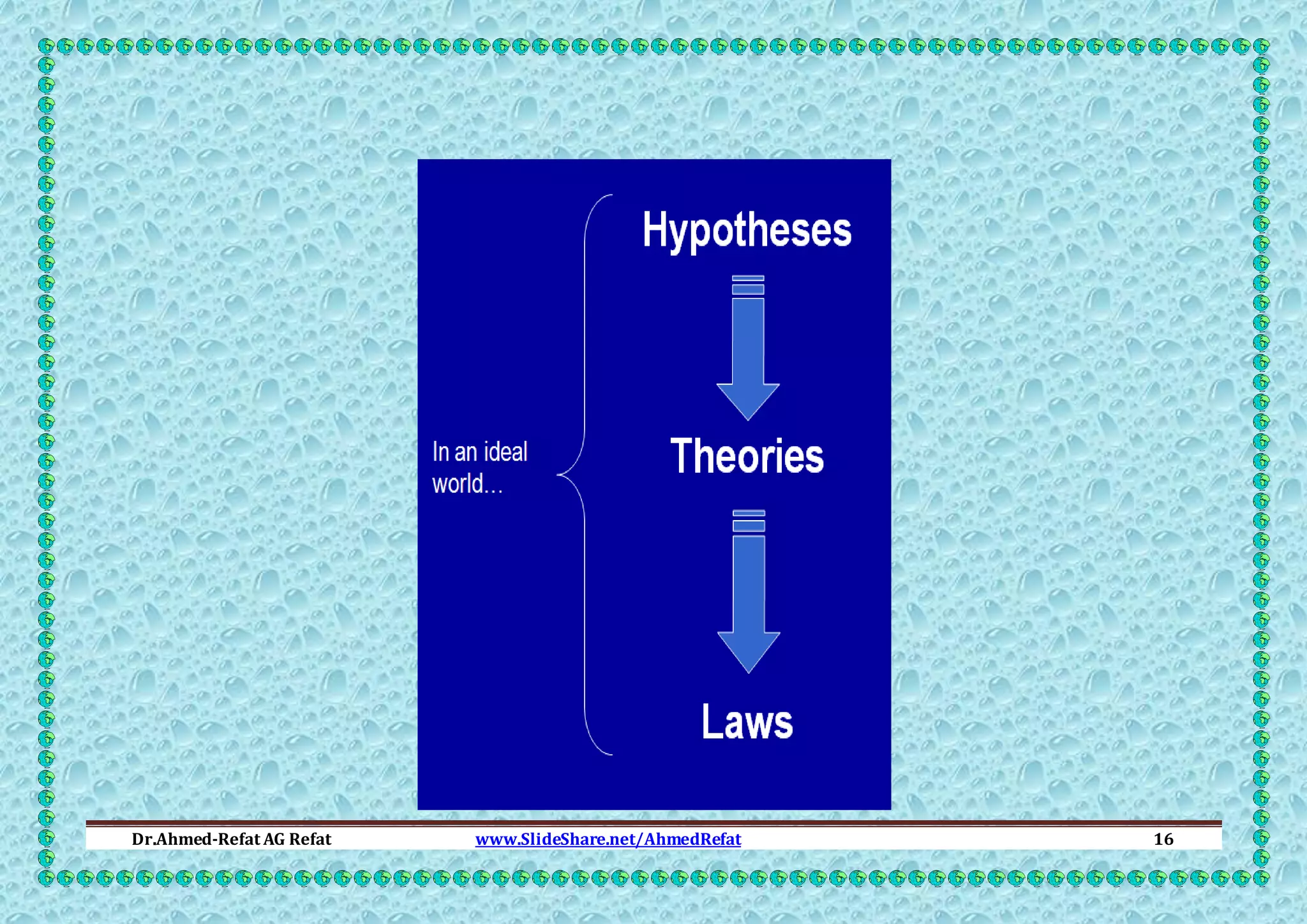 In an ideal world…

Hypotheses

Theories

Laws

Dr.Ahmed-Refat AG Refat www.SlideShare.net/AhmedRefat 16